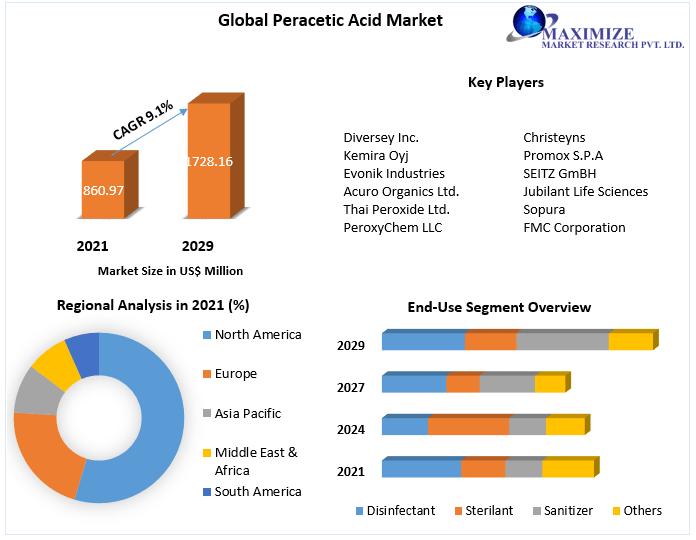 Global Peracetic Acid Market

MAXIMIZE
MARKET RESEARCH PVT. LTD.

CAGR 9.1%

860.97

1728.16

2021

2029

Market Size in US$ Million

Key Players

Diversey Inc.
Kemira Oyj
Evonik Industries
Acuro Organics Ltd.
Thai Peroxide Ltd.
PeroxyChem LLC

Christeyns
Promox S.P.A
SEITZ GmBH
Jubilant Life Sciences
Sopura
FMC Corporation

Regional Analysis in 2021 (%)

North America
Europe
Asia Pacific
Middle East & Africa
South America

End-Use Segment Overview

2029
2027
2024
2021

Disinfectant
Sterilant
Sanitizer
Others